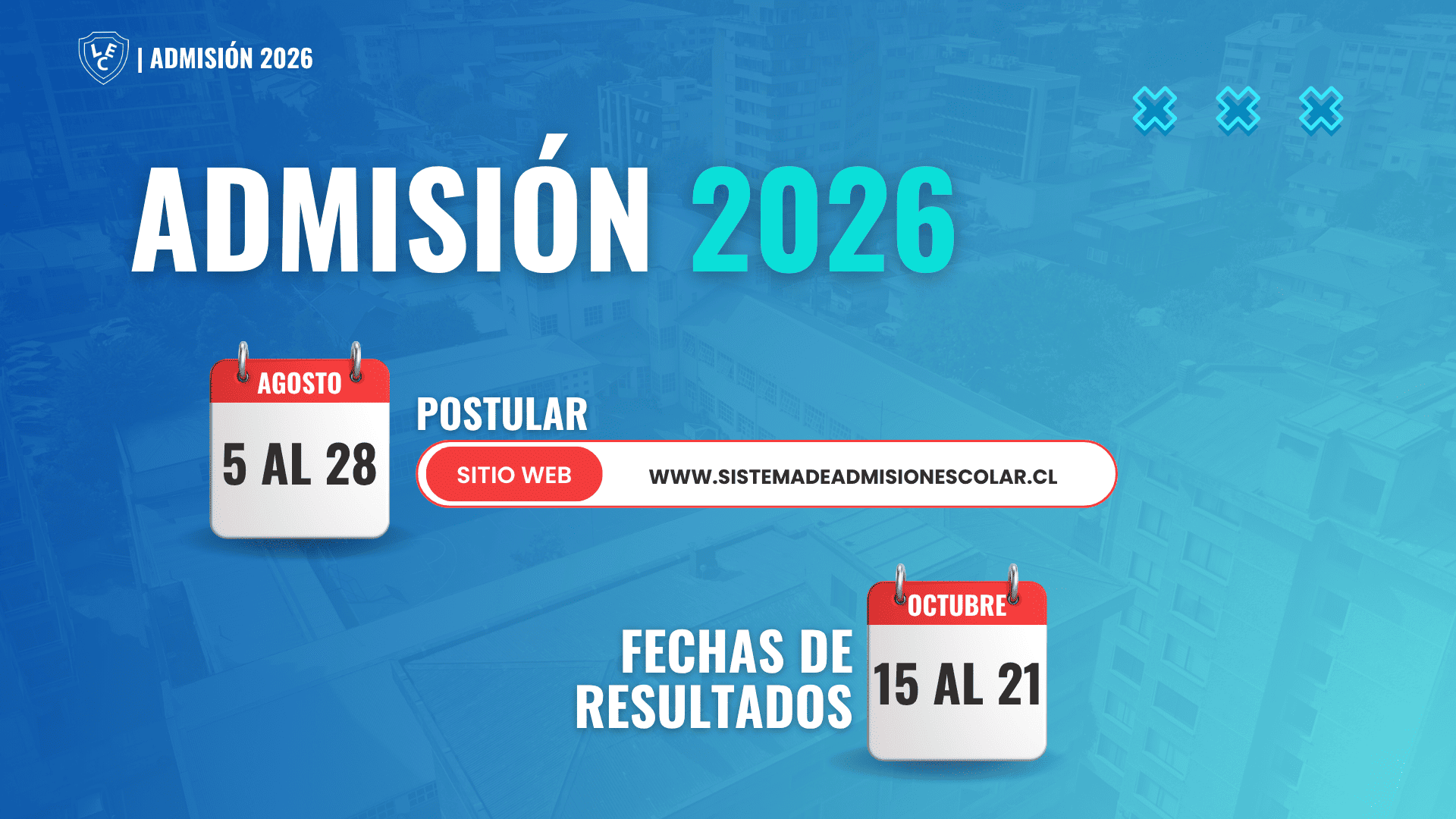 LEC | ADMISIÓN 2026

ADMISIÓN 2026

AGOSTO
5 AL 28

POSTULAR

SITIO WEB WWW.SISTEMADEADMISIONESCOLAR.CL

FECHAS DE RESULTADOS

OCTUBRE
15 AL 21